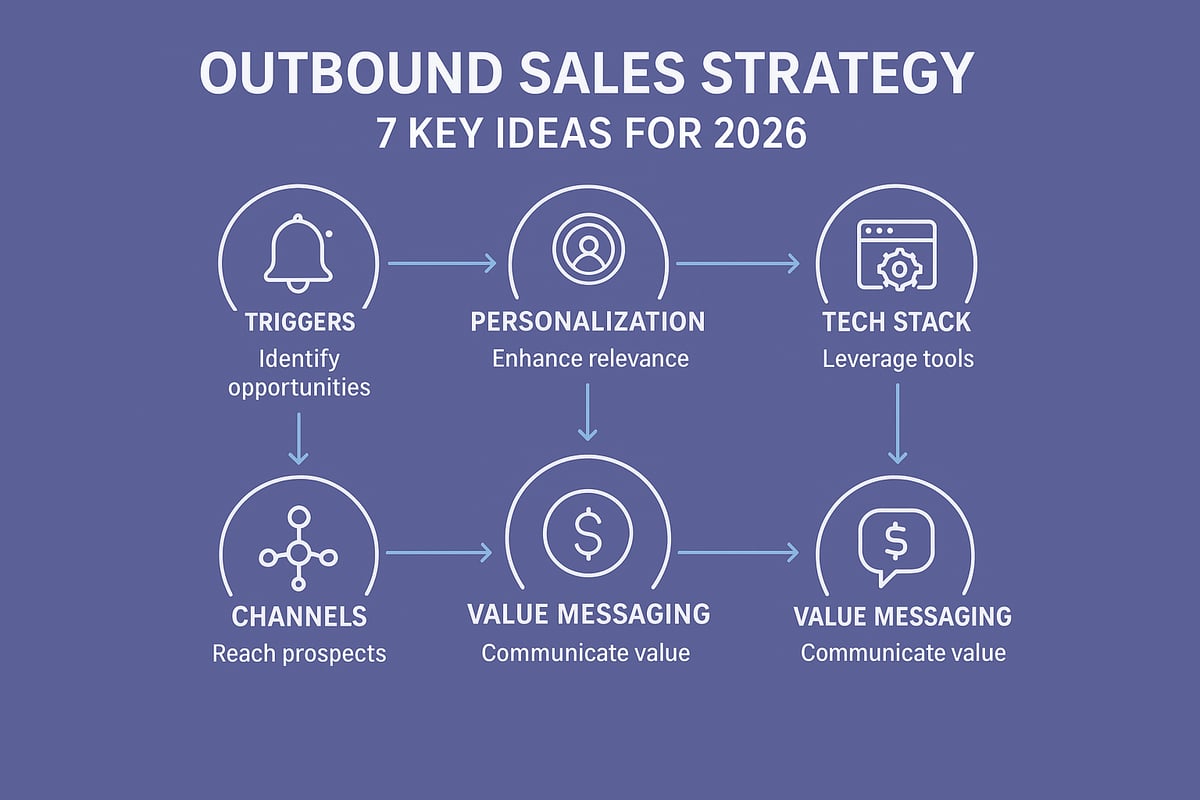 OUTBOUND SALES STRATEGY
7 KEY IDEAS FOR 2026

TRIGGERS
Identify opportunities

PERSONALIZATION
Enhance relevance

TECH STACK
Leverage tools

CHANNELS
Reach prospects

VALUE MESSAGING
Communicate value

VALUE MESSAGING
Communicate value